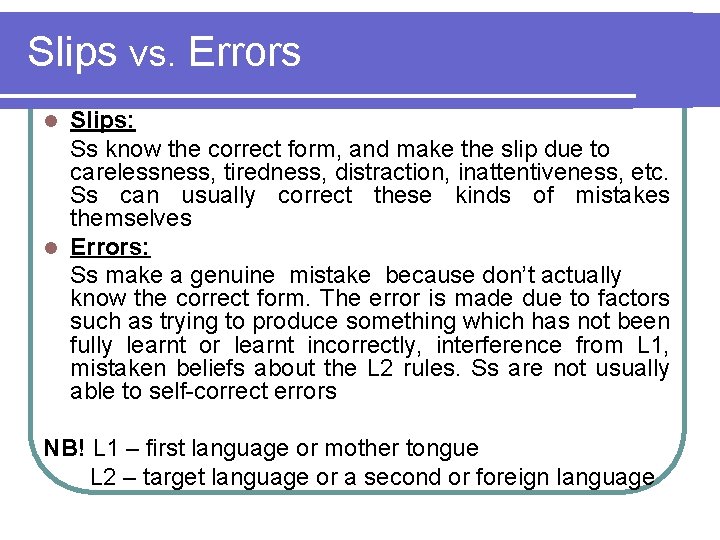 Slips vs. Errors

Slips:
Ss know the correct form, and make the slip due to carelessness, tiredness, distraction, inattentiveness, etc. Ss can usually correct these kinds of mistakes themselves

Errors:
Ss make a genuine mistake because don't actually know the correct form. The error is made due to factors such as trying to produce something which has not been fully learnt or learnt incorrectly, interference from L1, mistaken beliefs about the L2 rules. Ss are not usually able to self-correct errors

NB! L1 – first language or mother tongue
L2 – target language or a second or foreign language